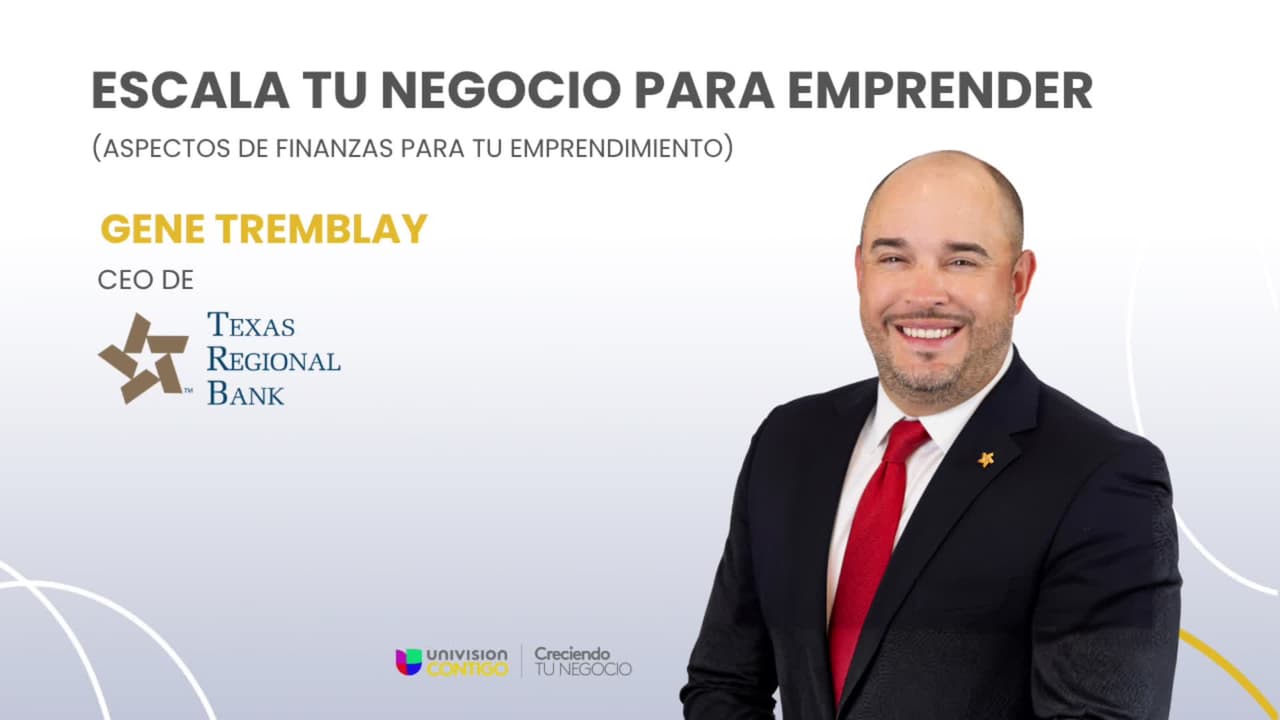 ESCALA TU NEGOCIO PARA EMPRENDER
(ASPECTOS DE FINANZAS PARA TU EMPRENDIMIENTO)

GENE TREMBLAY
CEO DE
TEXAS REGIONAL BANK

UNIVISION CONTIGO
Creciendo TU NEGOCIO